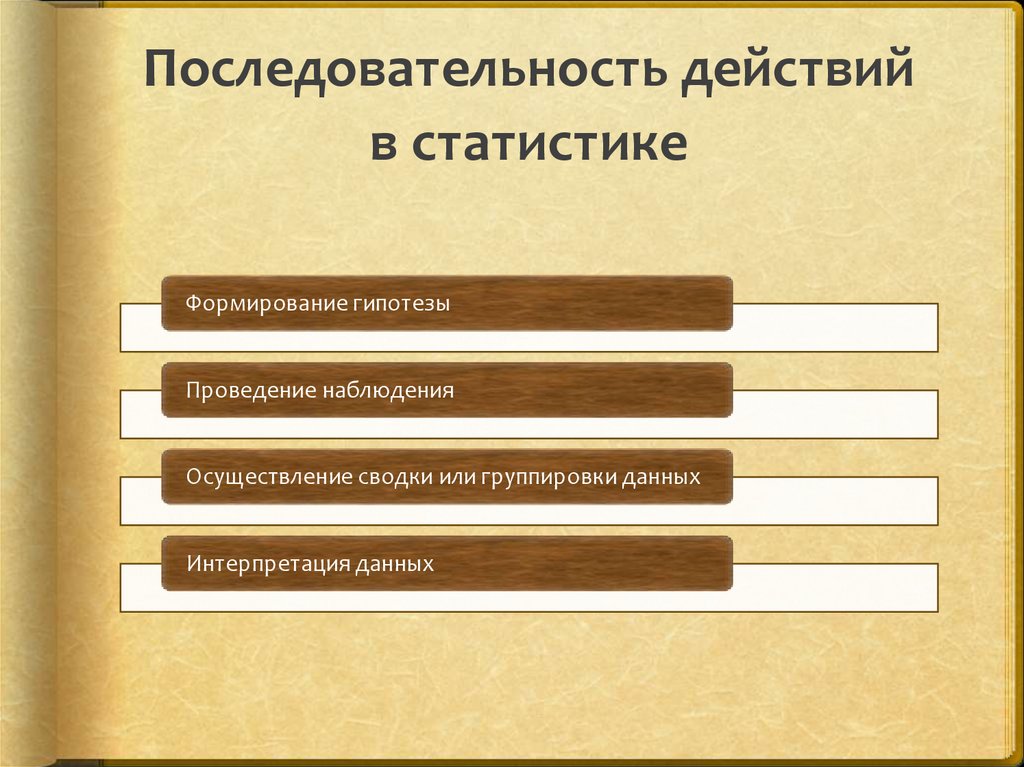 Последовательность действий в статистике

Формирование гипотезы

Проведение наблюдения

Осуществление сводки или группировки данных

Интерпретация данных